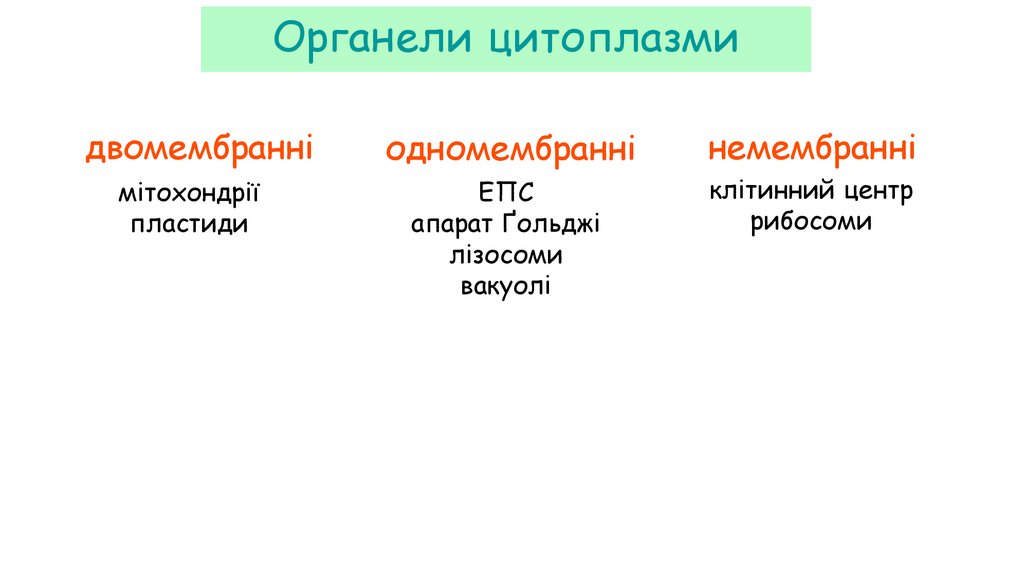 Органели цитоплазми

двомембранні
мітохондрії
пластиди

одномембранні
ЕПС
апарат Ґольджі
лізосоми
вакуолі

немембранні
клітинний центр
рибосоми